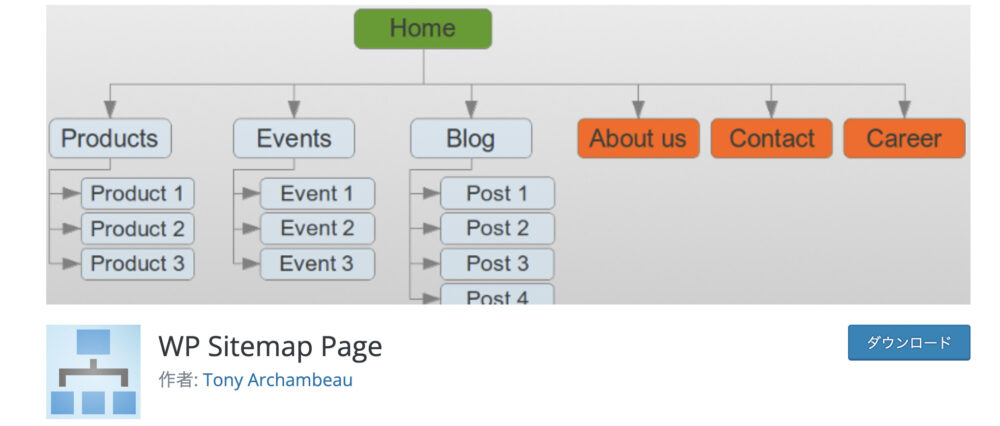 Home

Products
Product 1
Product 2
Product 3

Events
Event 1
Event 2
Event 3

Blog
Post 1
Post 2
Post 3
Post 4

About us

Contact

Career

WP Sitemap Page
作者: Tony Archambeau

ダウンロード